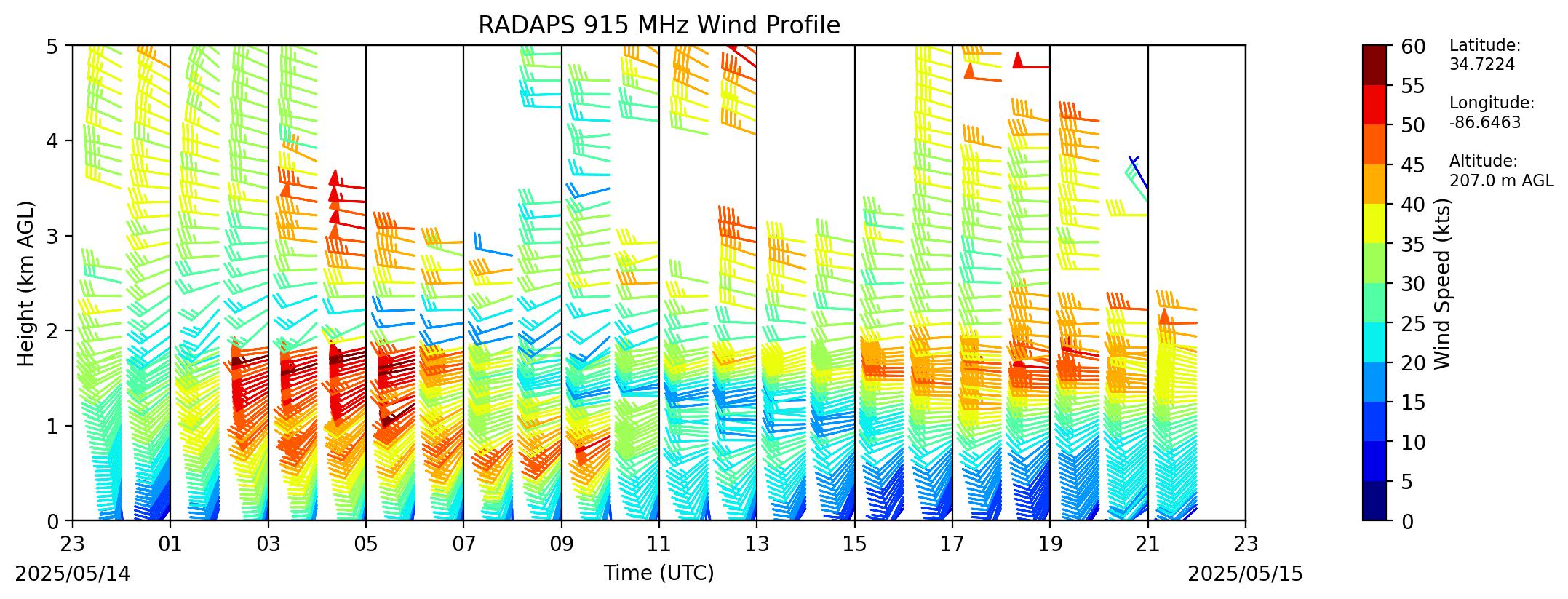 RADAPS 915 MHz Wind Profile

Height (km AGL)

5
4
3
2
1
0

23
01
03
05
07
09
11
13
15
17
19
21
23

2025/05/14
Time (UTC)
2025/05/15

60
55
50
45
40
35
30
25
20
15
10
5
0

Wind Speed (kts)

Latitude:
34.7224

Longitude:
-86.6463

Altitude:
207.0 m AGL